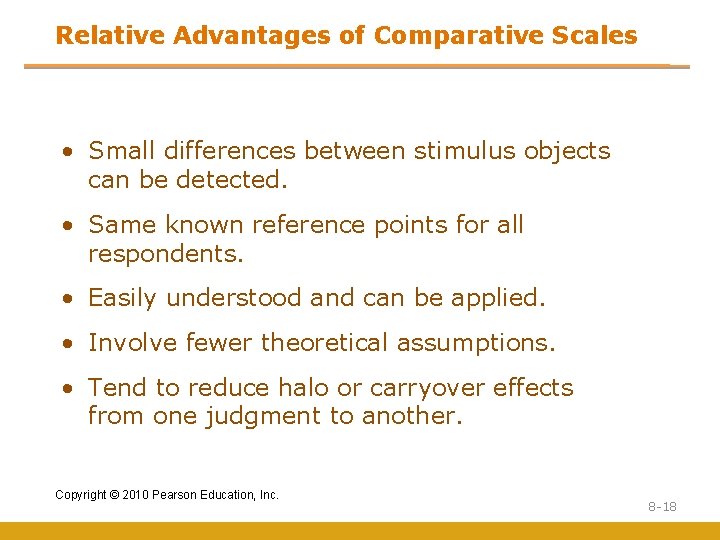 Relative Advantages of Comparative Scales

• Small differences between stimulus objects can be detected.

• Same known reference points for all respondents.

• Easily understood and can be applied.

• Involve fewer theoretical assumptions.

• Tend to reduce halo or carryover effects from one judgment to another.

Copyright © 2010 Pearson Education, Inc.

8-18